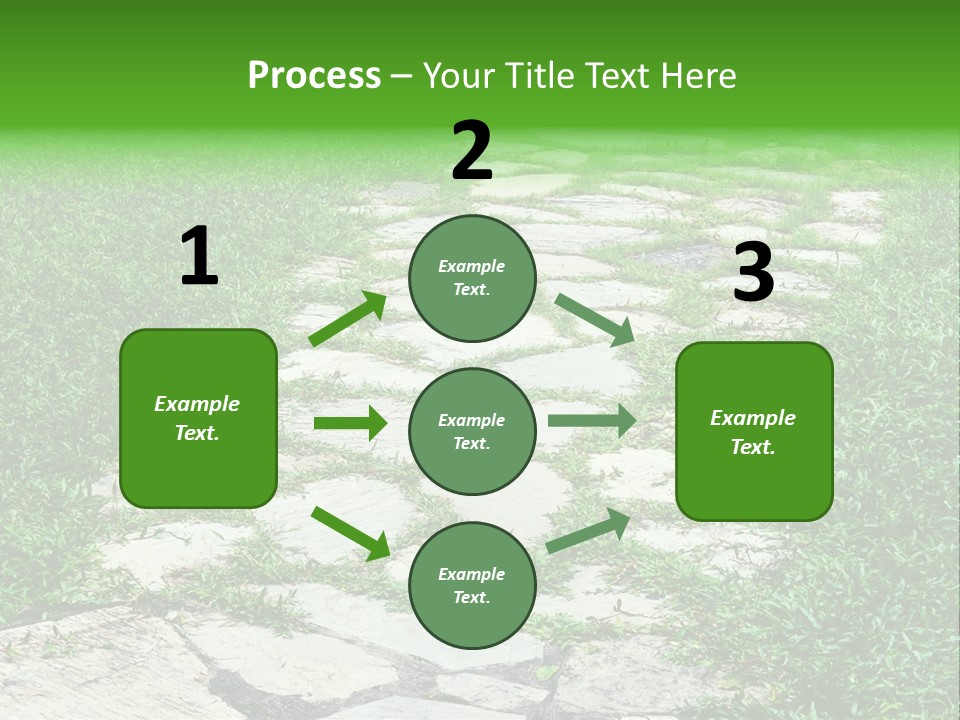 Process – Your Title Text Here

1

Example Text.

2

Example Text.

Example Text.

Example Text.

3

Example Text.